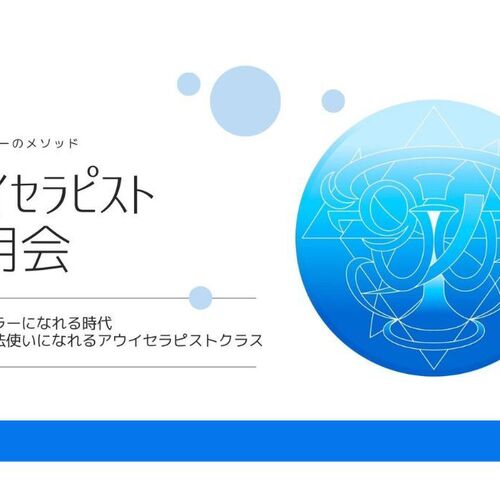 ーのメソッド

イセラピスト
明会

ラーになれる時代
法使いになれるアウイセラピストクラス